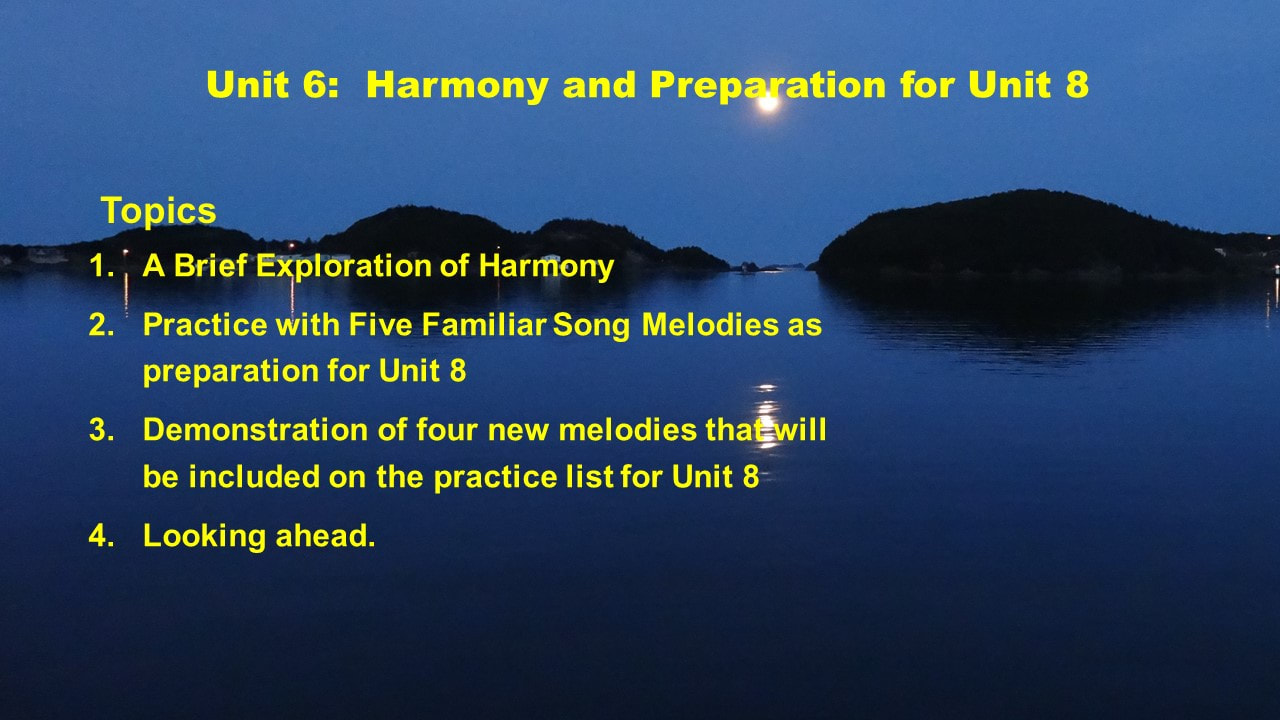 Unit 6: Harmony and Preparation for Unit 8

Topics

1. A Brief Exploration of Harmony

2. Practice with Five Familiar Song Melodies as preparation for Unit 8

3. Demonstration of four new melodies that will be included on the practice list for Unit 8

4. Looking ahead.